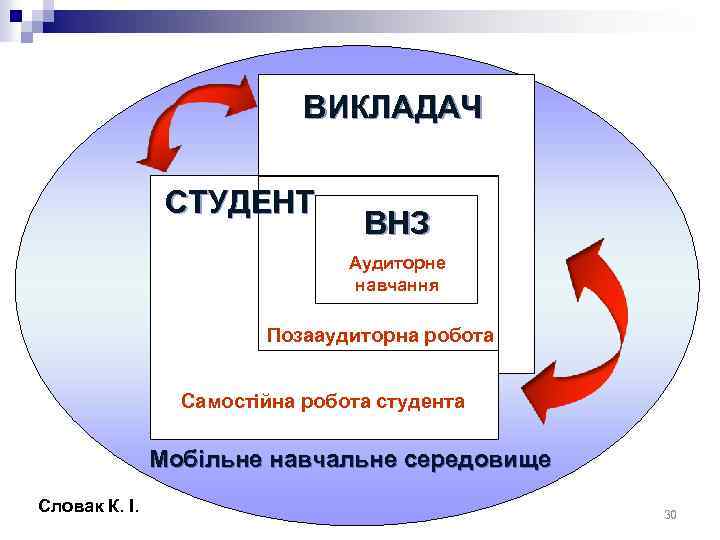 ВИКЛАДАЧ

СТУДЕНТ

ВНЗ

Аудиторне навчання

Позааудиторна робота

Самостійна робота студента

Мобільне навчальне середовище

Словак К. І.

30